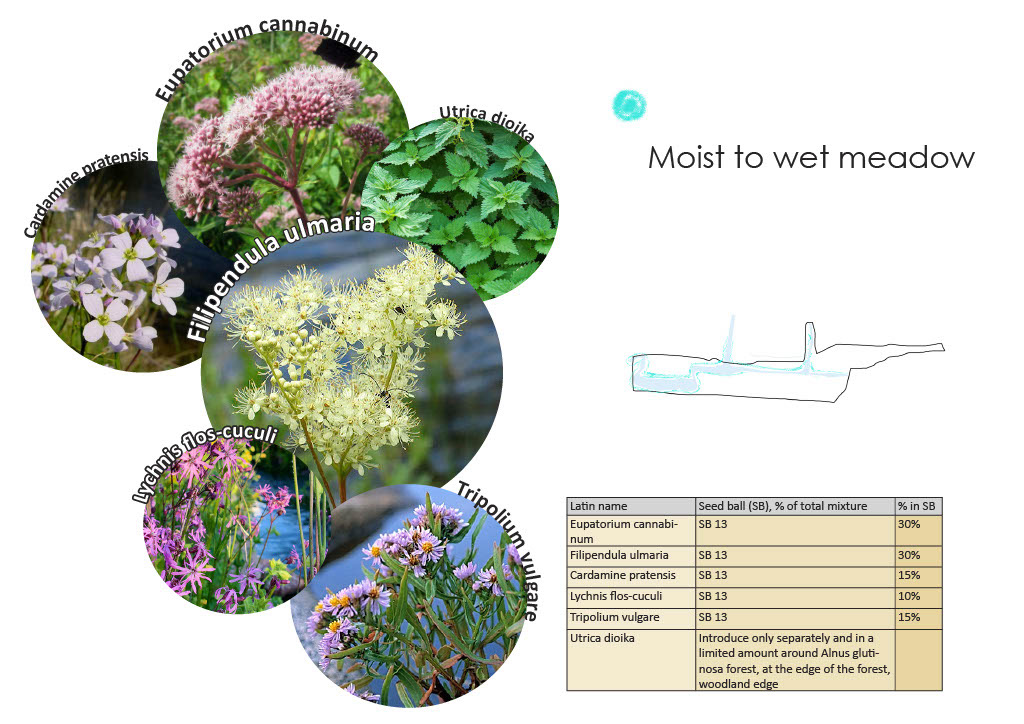 Eupatorium cannabinum

Utrica dioika

Cardamine pratensis

Filipendula ulmaria

Lychnis flos-cuculi

Tripolium vulgare

Moist to wet meadow

| Latin name | Seed ball (SB), % of total mixture | % in SB |
|---|---|---|
| Eupatorium cannabinum | SB 13 | 30% |
| Filipendula ulmaria | SB 13 | 30% |
| Cardamine pratensis | SB 13 | 15% |
| Lychnis flos-cuculi | SB 13 | 10% |
| Tripolium vulgare | SB 13 | 15% |
| Utrica dioika | Introduce only separately and in a limited amount around Alnus glutinosa forest, at the edge of the forest, woodland edge | |